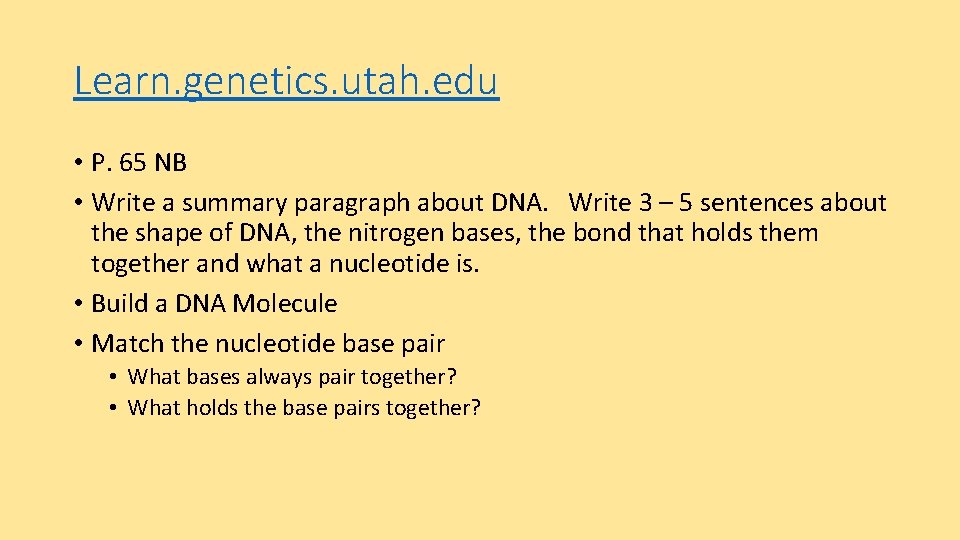 Learn.genetics.utah.edu

• P. 65 NB
• Write a summary paragraph about DNA. Write 3 – 5 sentences about the shape of DNA, the nitrogen bases, the bond that holds them together and what a nucleotide is.
• Build a DNA Molecule
• Match the nucleotide base pair
  • What bases always pair together?
  • What holds the base pairs together?